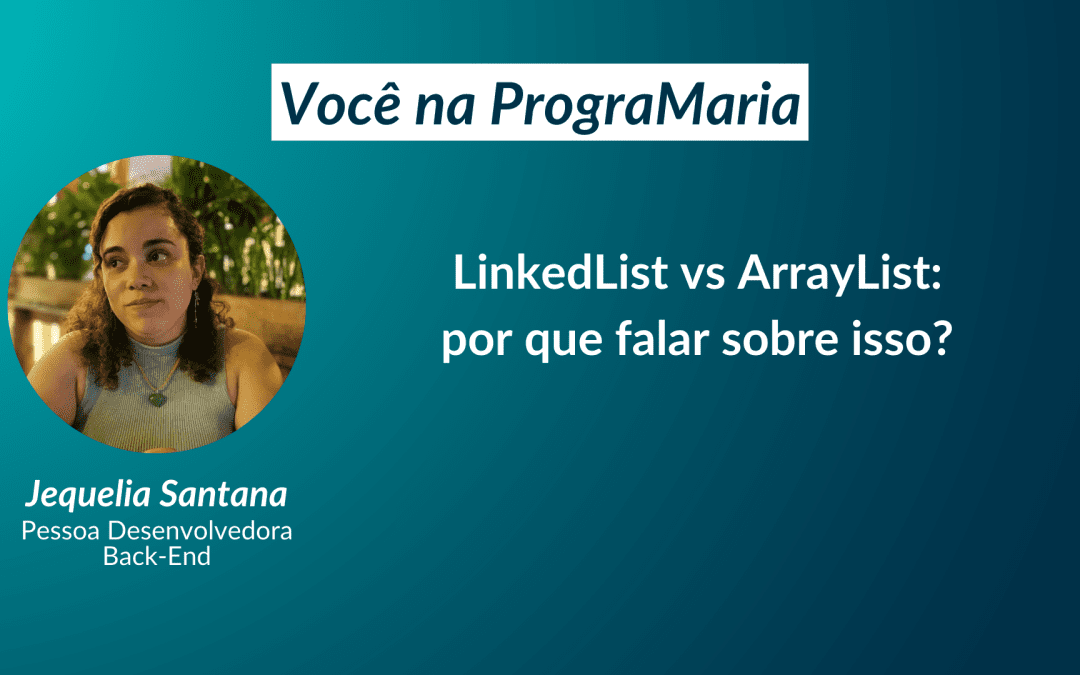 Você na PrograMaria

LinkedList vs ArrayList: por que falar sobre isso?

Jequelia Santana
Pessoa Desenvolvedora Back-End